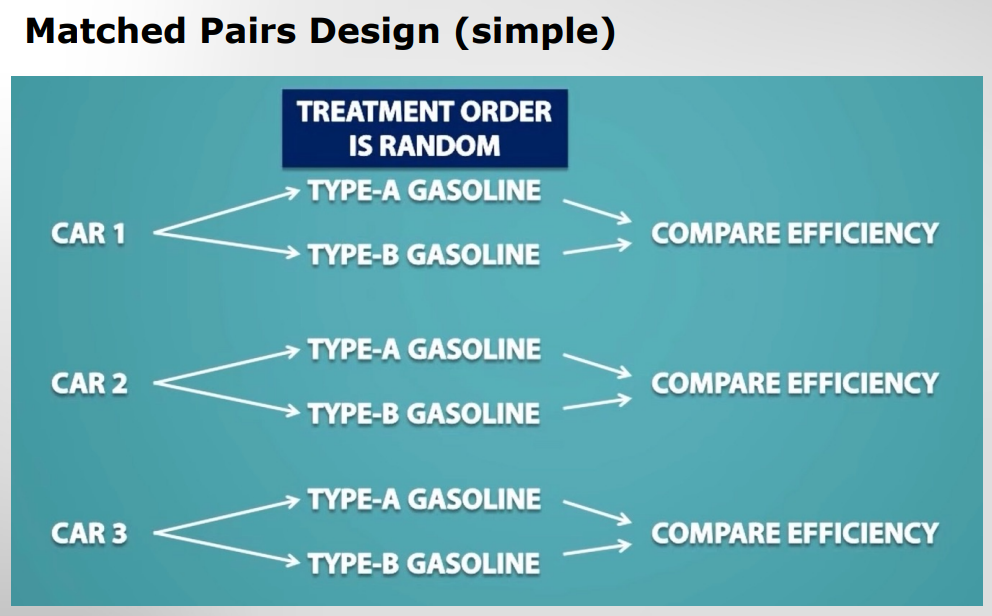 Matched Pairs Design (simple)

TREATMENT ORDER IS RANDOM

CAR 1
TYPE-A GASOLINE
TYPE-B GASOLINE
COMPARE EFFICIENCY

CAR 2
TYPE-A GASOLINE
TYPE-B GASOLINE
COMPARE EFFICIENCY

CAR 3
TYPE-A GASOLINE
TYPE-B GASOLINE
COMPARE EFFICIENCY